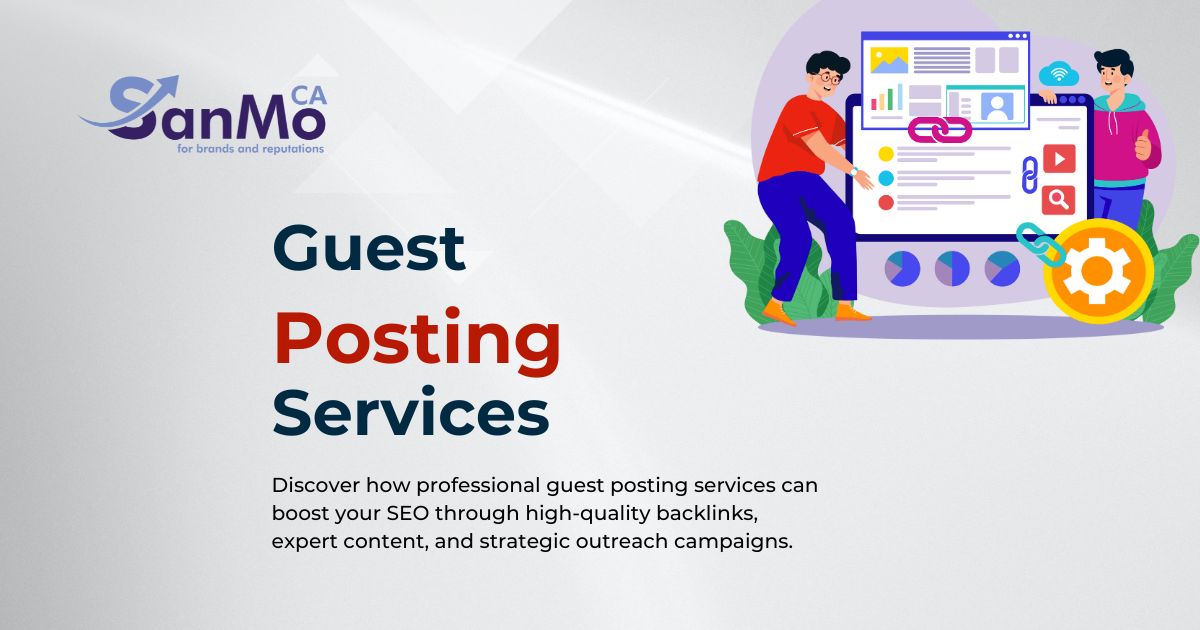 SanMo CA
for brands and reputations

Guest
Posting
Services

Discover how professional guest posting services can boost your SEO through high-quality backlinks, expert content, and strategic outreach campaigns.